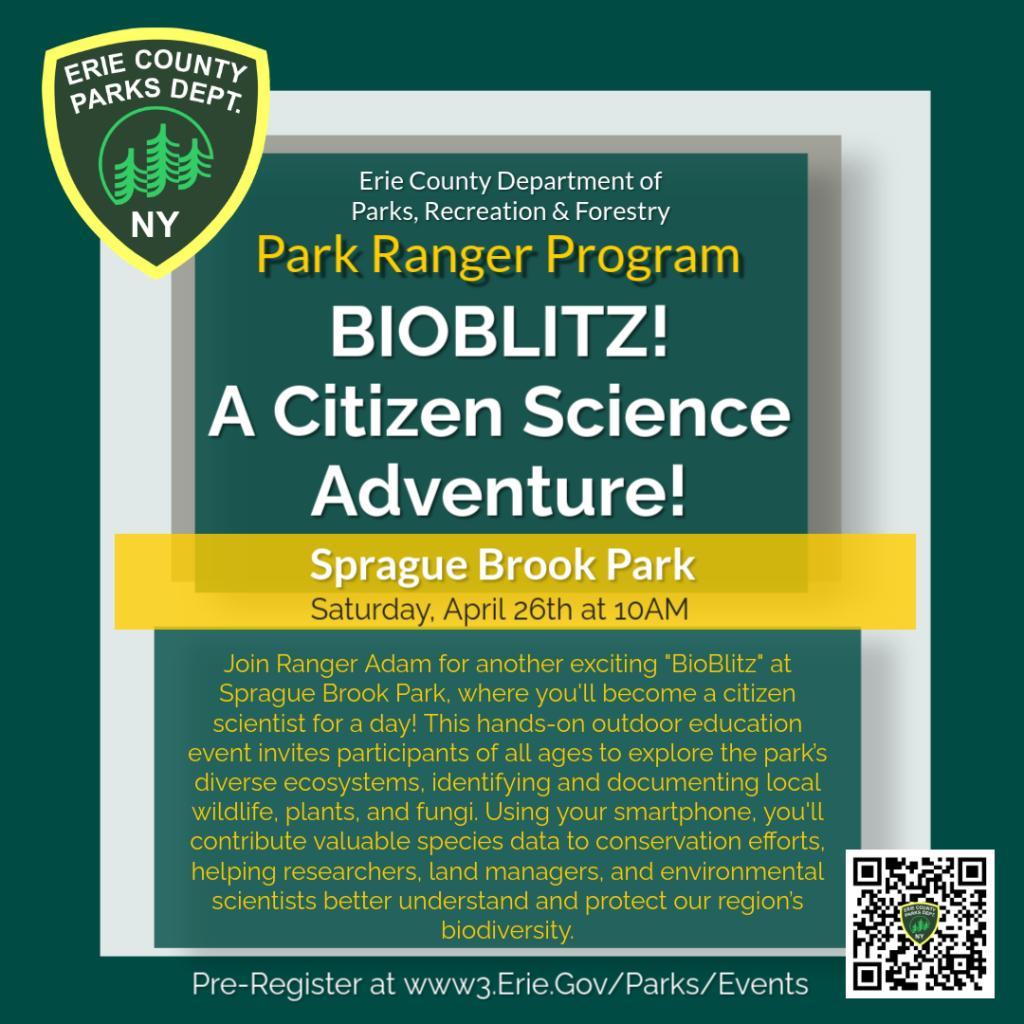 ERIE COUNTY PARKS DEPT.

NY

Erie County Department of Parks, Recreation & Forestry

Park Ranger Program

BIOBLITZ! A Citizen Science Adventure!

Sprague Brook Park

Saturday, April 26th at 10AM

Join Ranger Adam for another exciting "BioBlitz" at Sprague Brook Park, where you'll become a citizen scientist for a day! This hands-on outdoor education event invites participants of all ages to explore the park's diverse ecosystems, identifying and documenting local wildlife, plants, and fungi. Using your smartphone, you'll contribute valuable species data to conservation efforts, helping researchers, land managers, and environmental scientists better understand and protect our region's biodiversity.

Pre-Register at www3.Erie.Gov/Parks/Events

ERIE COUNTY PARKS DEPT. NY